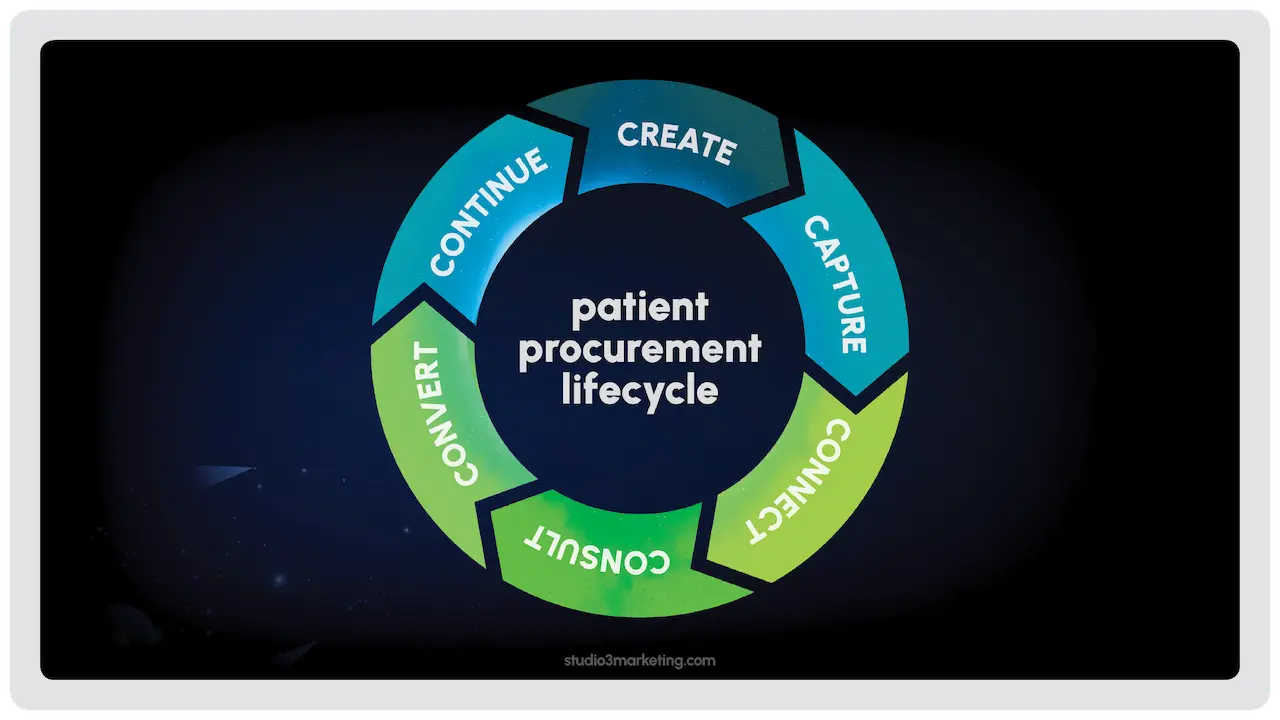 CREATE
CAPTURE
CONNECT
CONSULT
CONVERT
CONTINUE

patient procurement lifecycle

studio3marketing.com